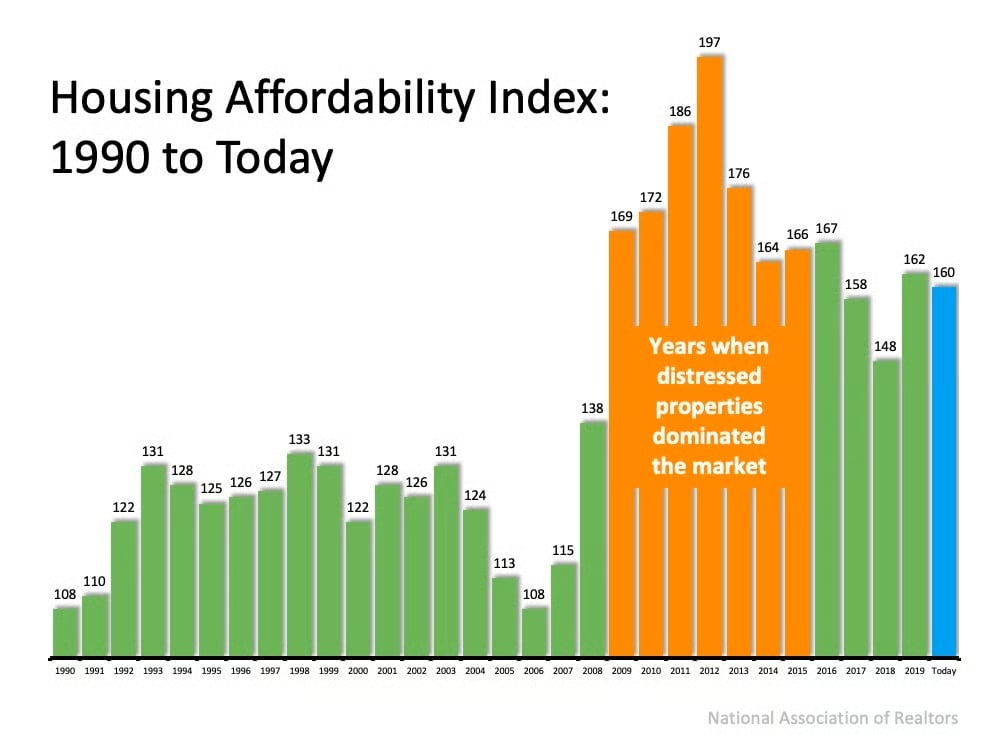 Housing Affordability Index:
1990 to Today

108
110
122
131
128
125
126
127
133
131
122
128
126
131
124
113
108
115
138
169
172
186
197
176
164
166
167
158
148
162
160

Years when distressed properties dominated the market

1990 1991 1992 1993 1994 1995 1996 1997 1998 1999 2000 2001 2002 2003 2004 2005 2006 2007 2008 2009 2010 2011 2012 2013 2014 2015 2016 2017 2018 2019 Today

National Association of Realtors